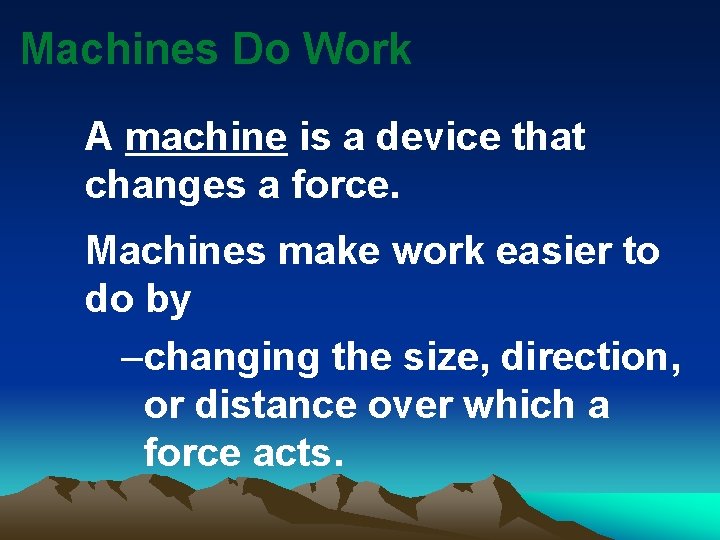 Machines Do Work

A machine is a device that changes a force.

Machines make work easier to do by

–changing the size, direction, or distance over which a force acts.